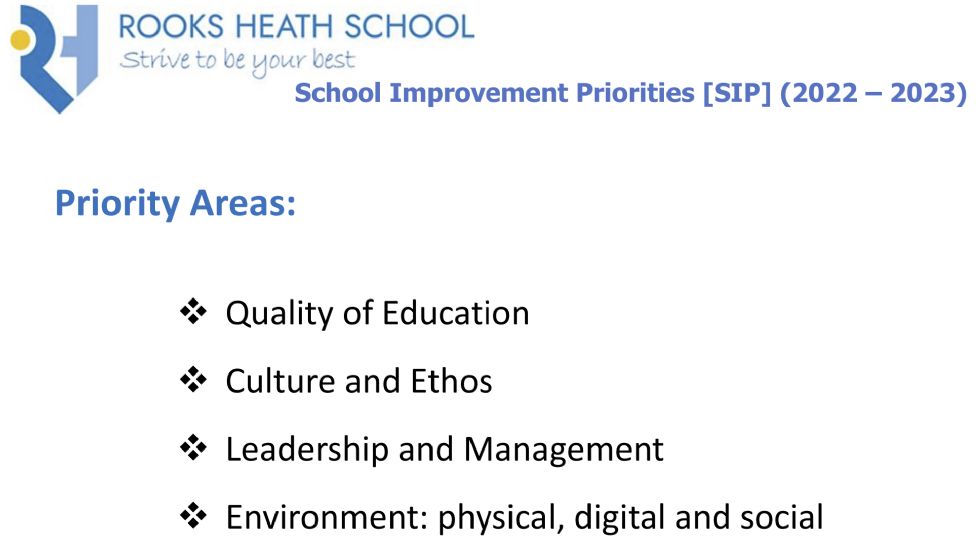 ROOKS HEATH SCHOOL
Strive to be your best

School Improvement Priorities [SIP] (2022 – 2023)

Priority Areas:

❖ Quality of Education
❖ Culture and Ethos
❖ Leadership and Management
❖ Environment: physical, digital and social